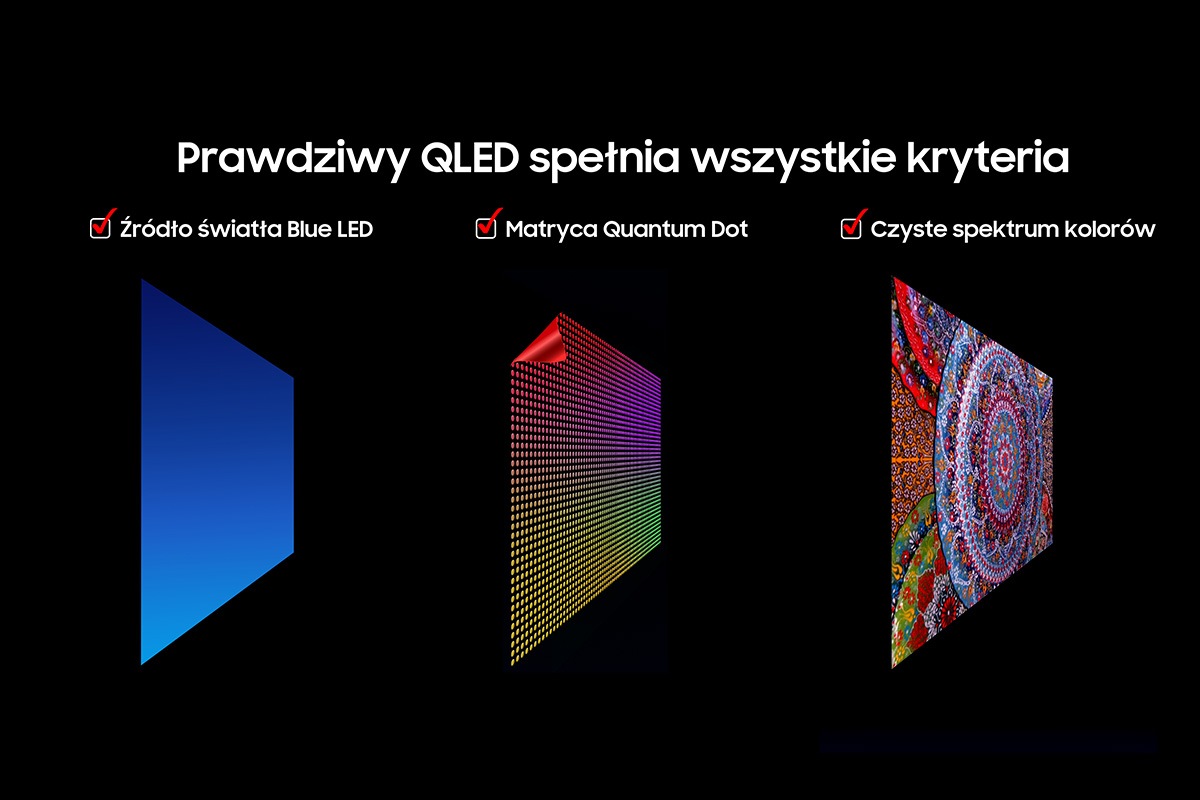 Prawdziwy QLED spełnia wszystkie kryteria

Źródło światła Blue LED

Matryca Quantum Dot

Czyste spektrum kolorów